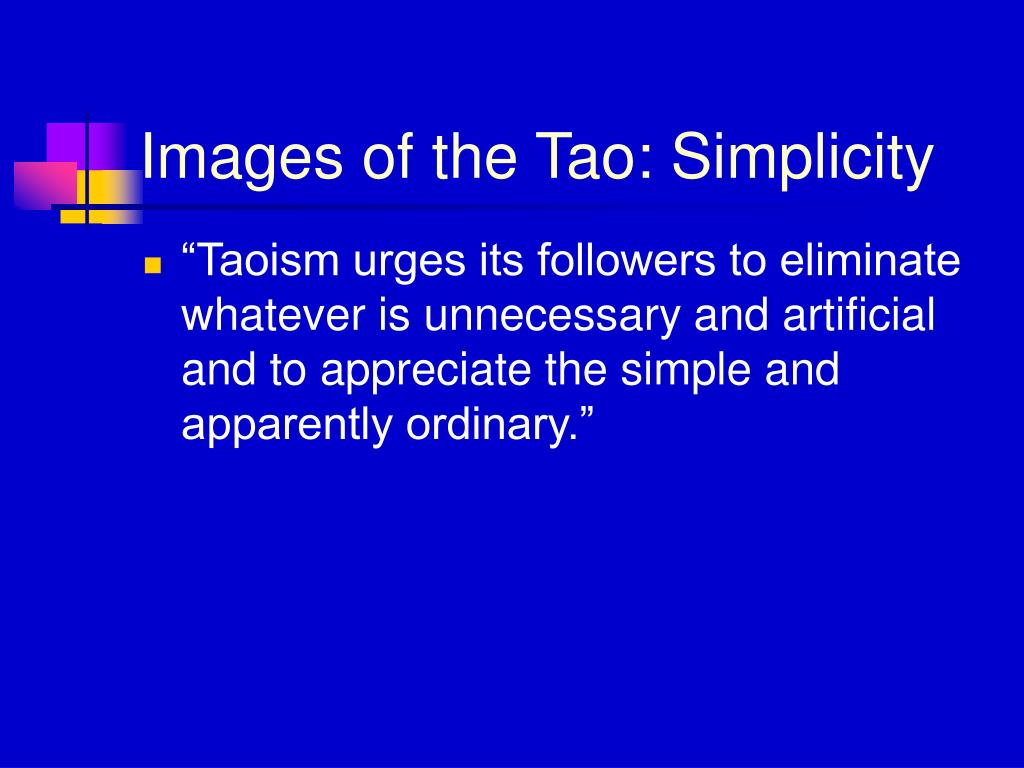 Images of the Tao: Simplicity

“Taoism urges its followers to eliminate whatever is unnecessary and artificial and to appreciate the simple and apparently ordinary.”